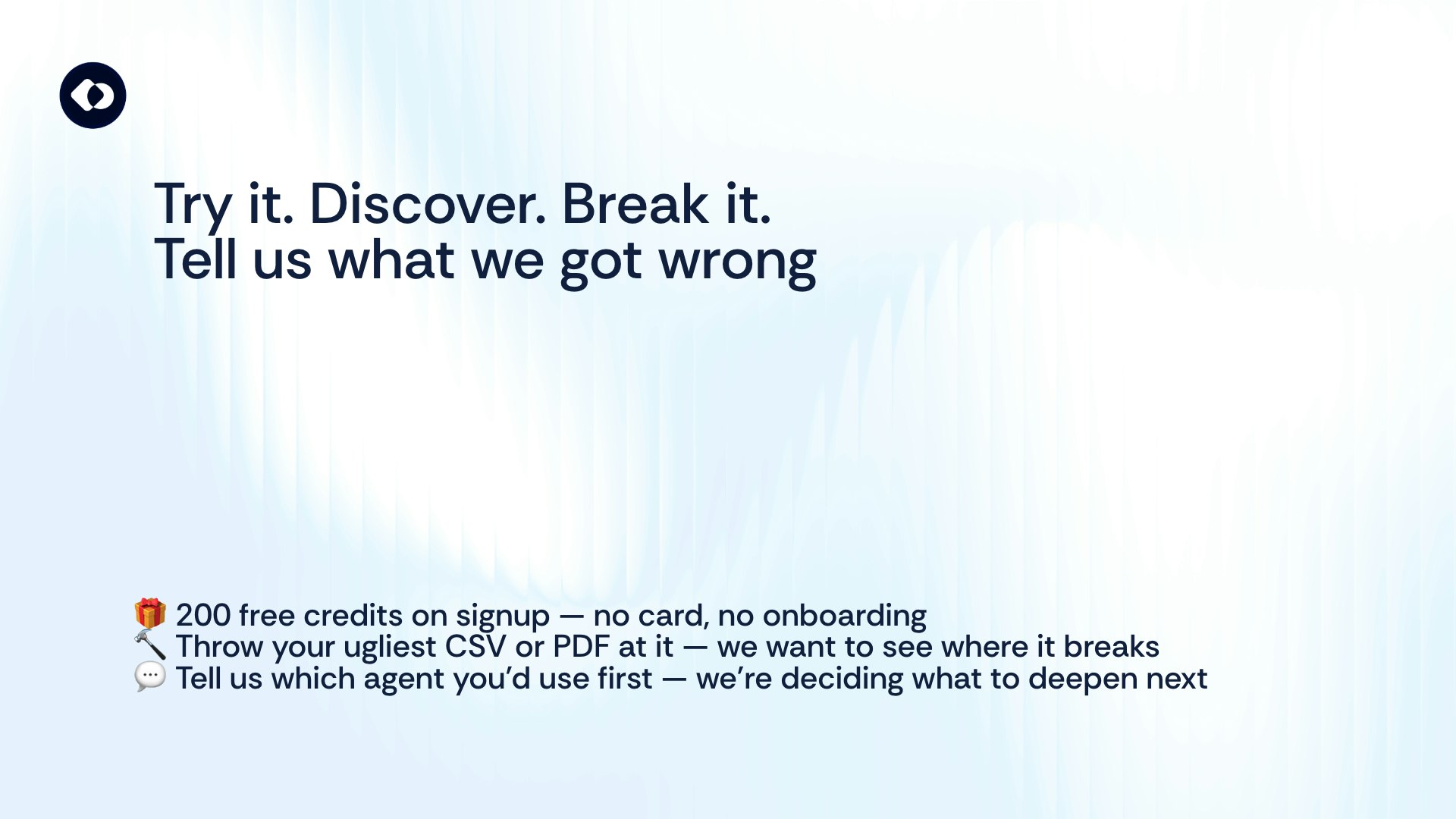 Try it. Discover. Break it.
Tell us what we got wrong

🎁 200 free credits on signup — no card, no onboarding
🔨 Throw your ugliest CSV or PDF at it — we want to see where it breaks
💬 Tell us which agent you'd use first — we're deciding what to deepen next